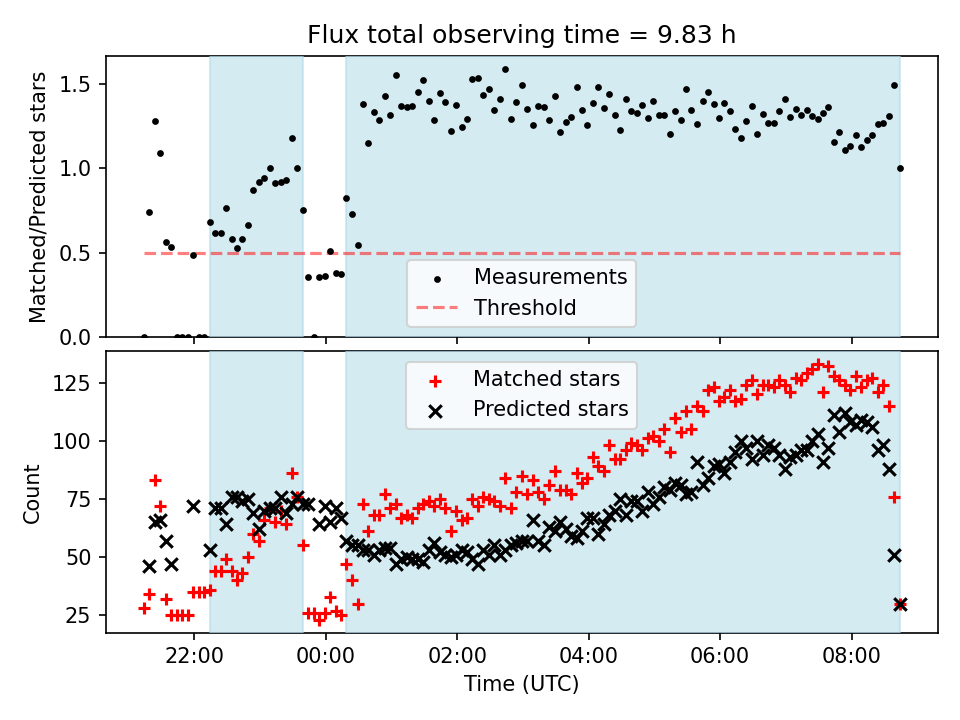 Flux total observing time = 9.83 h

Matched/Predicted stars

1.5
1.0
0.5
0.0

Measurements
Threshold

Matched stars
Predicted stars

Count

125
100
75
50
25

22:00
00:00
02:00
04:00
06:00
08:00

Time (UTC)